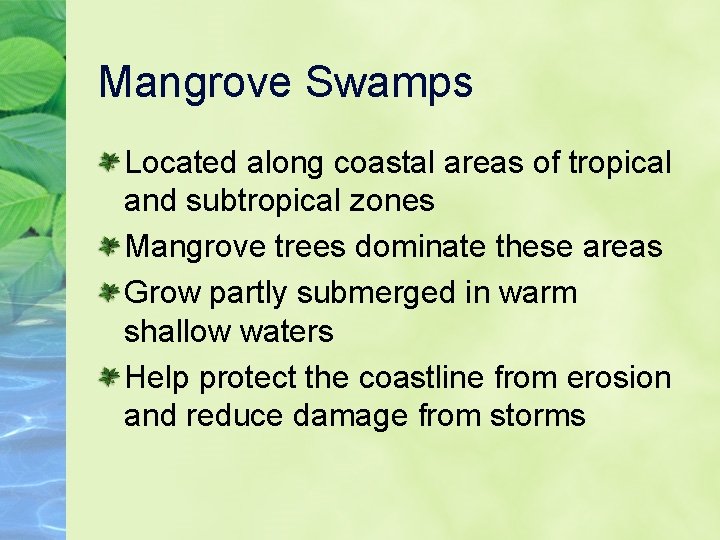 Mangrove Swamps

Located along coastal areas of tropical and subtropical zones

Mangrove trees dominate these areas

Grow partly submerged in warm shallow waters

Help protect the coastline from erosion and reduce damage from storms